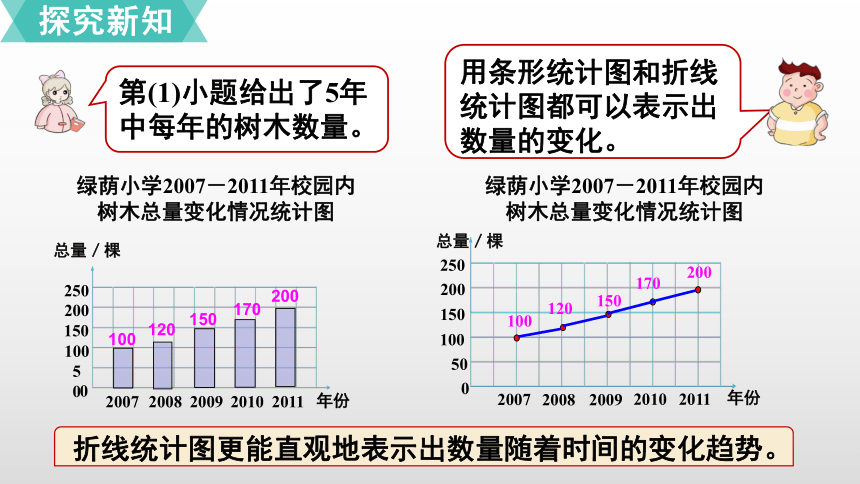 探究新知

第(1)小题给出了5年中每年的树木数量。

用条形统计图和折线统计图都可以表示出数量的变化。

绿荫小学2007－2011年校园内树木总量变化情况统计图

总量／棵

250
200
150
100
5
00

100 120 150 170 200

2007 2008 2009 2010 2011 年份

绿荫小学2007－2011年校园内树木总量变化情况统计图

总量／棵

250
200
150
100
50
0

100 120 150 170 200

2007 2008 2009 2010 2011 年份

折线统计图更能直观地表示出数量随着时间的变化趋势。